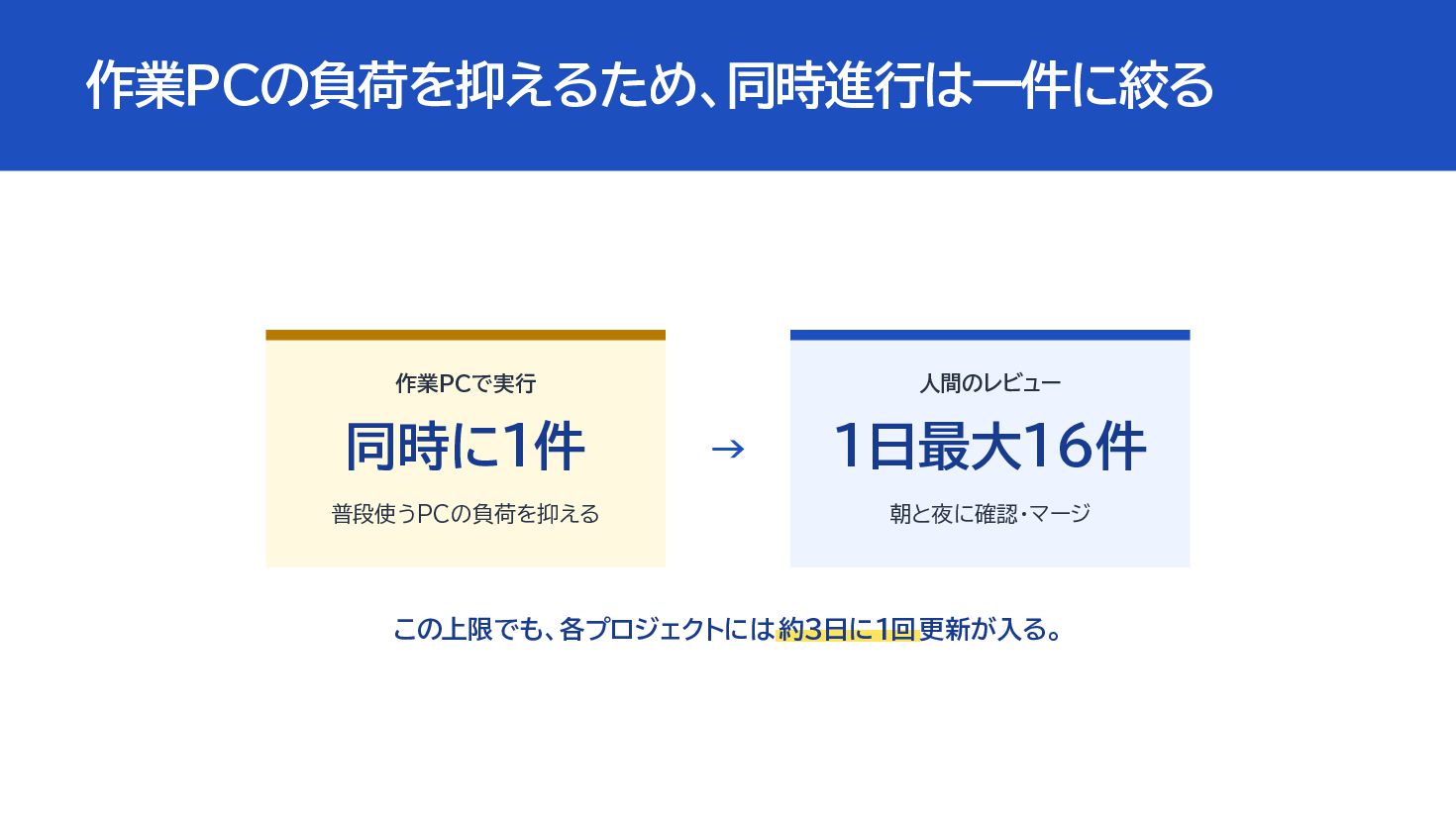 作業PCの負荷を抑えるため、同時進行は一件に絞る

作業PCで実行

同時に1件

普段使うPCの負荷を抑える

→

人間のレビュー

1日最大16件

朝と夜に確認・マージ

この上限でも、各プロジェクトには約3日に1回更新が入る。